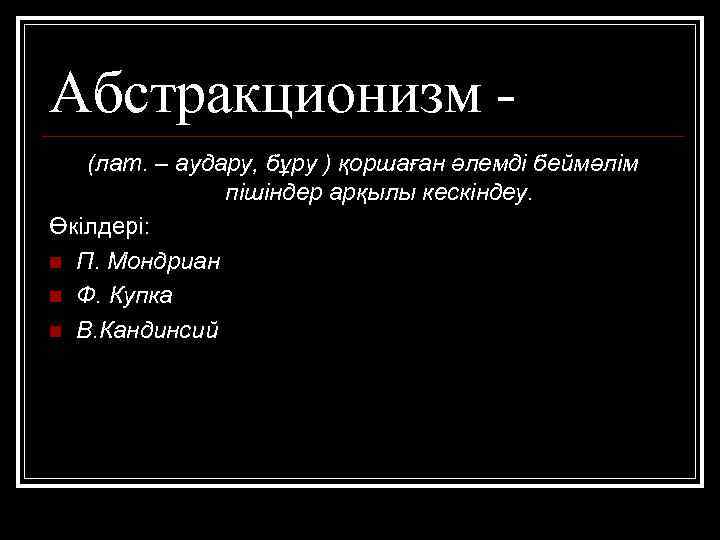 Абстракционизм -

(лат. – аудару, бұру ) қоршаған әлемді беймәлім пішіндер арқылы кескіндеу.

Өкілдері:

П. Мондриан

Ф. Купка

В.Кандинсий